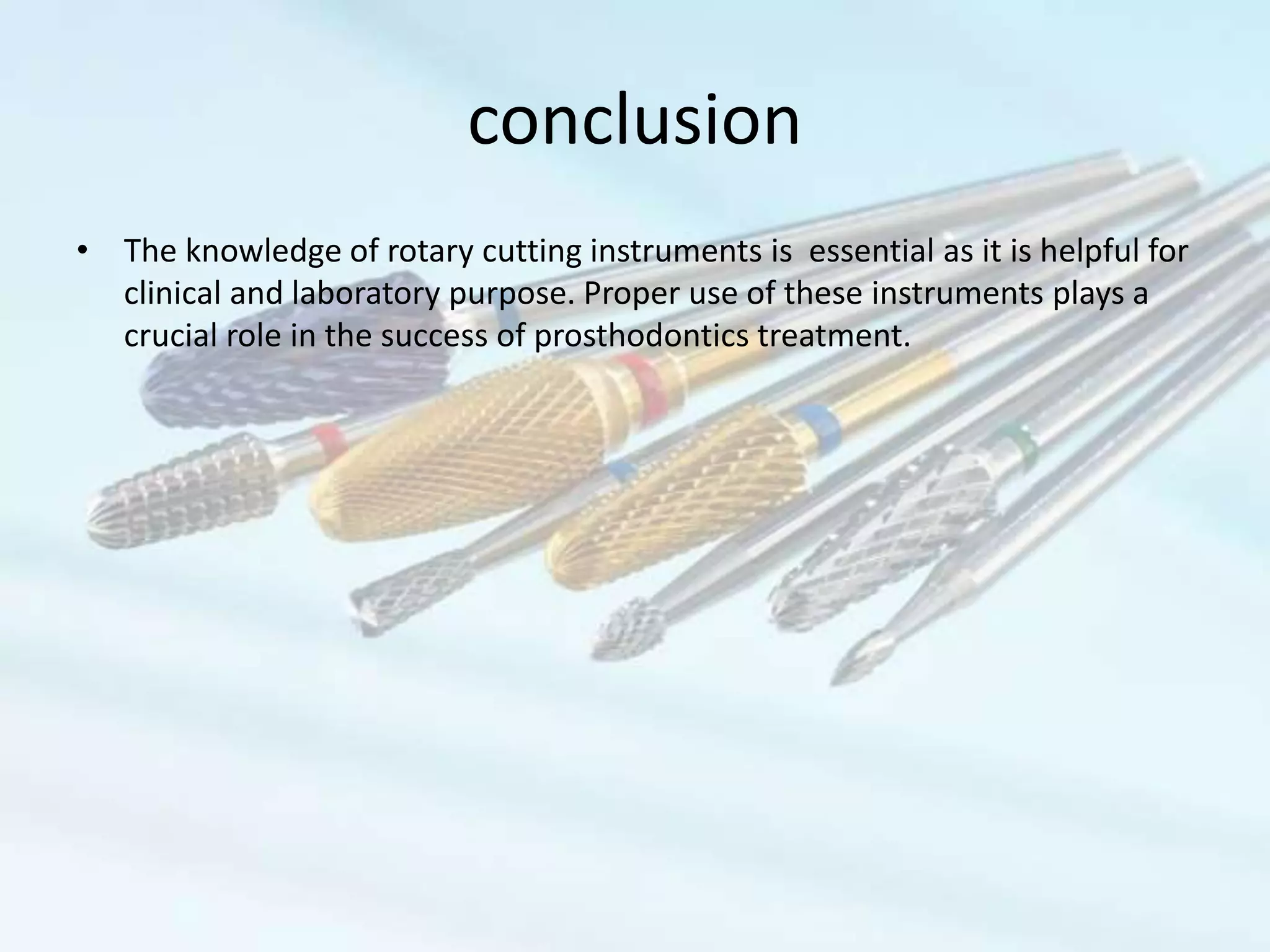 conclusion

• The knowledge of rotary cutting instruments is essential as it is helpful for clinical and laboratory purpose. Proper use of these instruments plays a crucial role in the success of prosthodontics treatment.